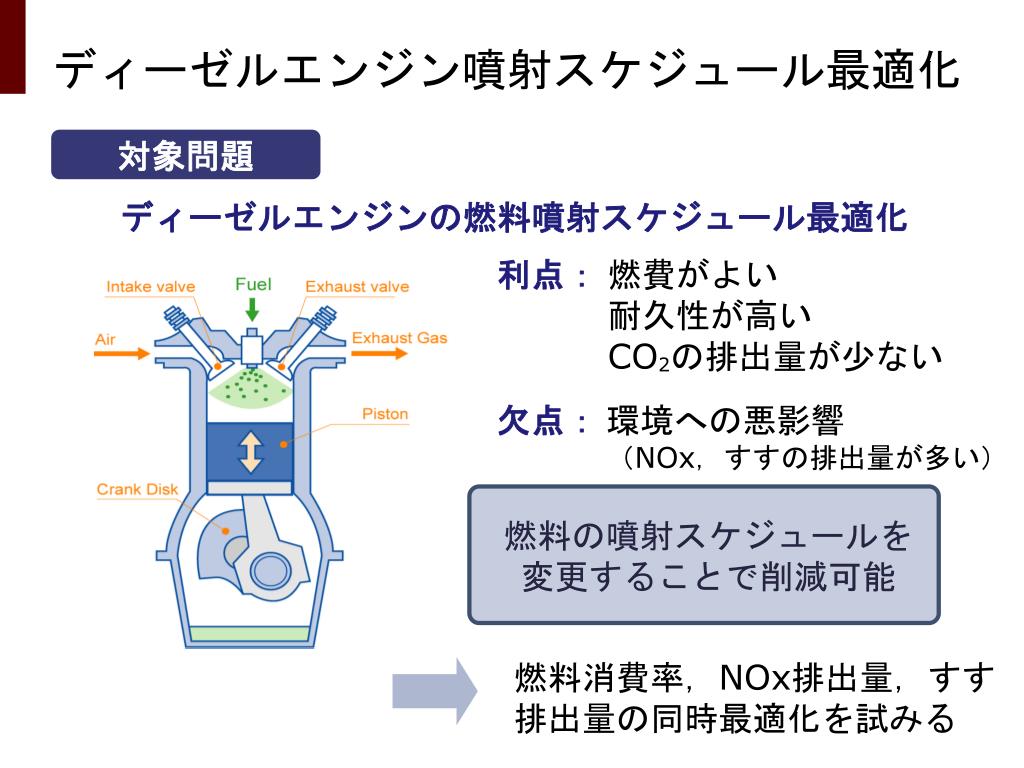 ディーゼルエンジン噴射スケジュール最適化

対象問題

ディーゼルエンジンの燃料噴射スケジュール最適化

Intake valve
Fuel
Exhaust valve
Air
Exhaust Gas
Piston
Crank Disk

利点： 燃費がよい
耐久性が高い
$CO_2$の排出量が少ない

欠点： 環境への悪影響
（NOx，すすの排出量が多い）

燃料の噴射スケジュールを変更することで削減可能

燃料消費率，NOx排出量，すす排出量の同時最適化を試みる